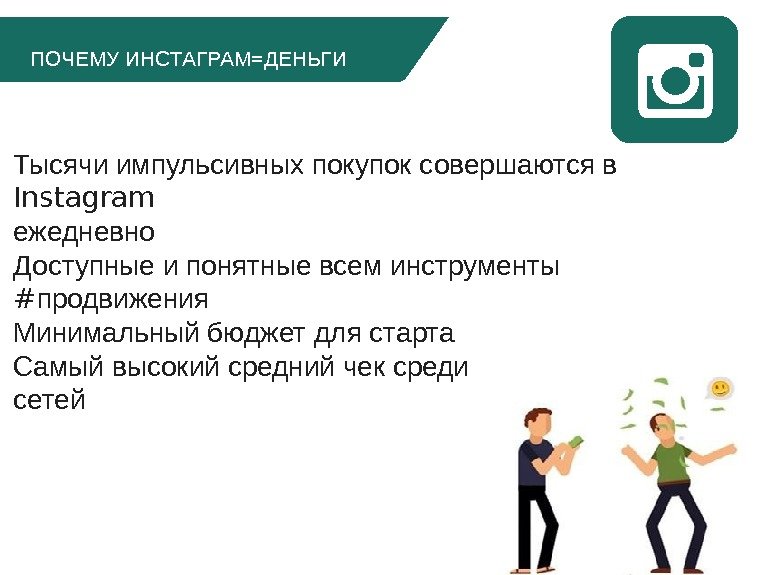 ПОЧЕМУ ИНСТАГРАМ=ДЕНЬГИ

Тысячи импульсивных покупок совершаются в Instagram ежедневно
Доступные и понятные всем инструменты #продвижения
Минимальный бюджет для старта
Самый высокий средний чек среди сетей